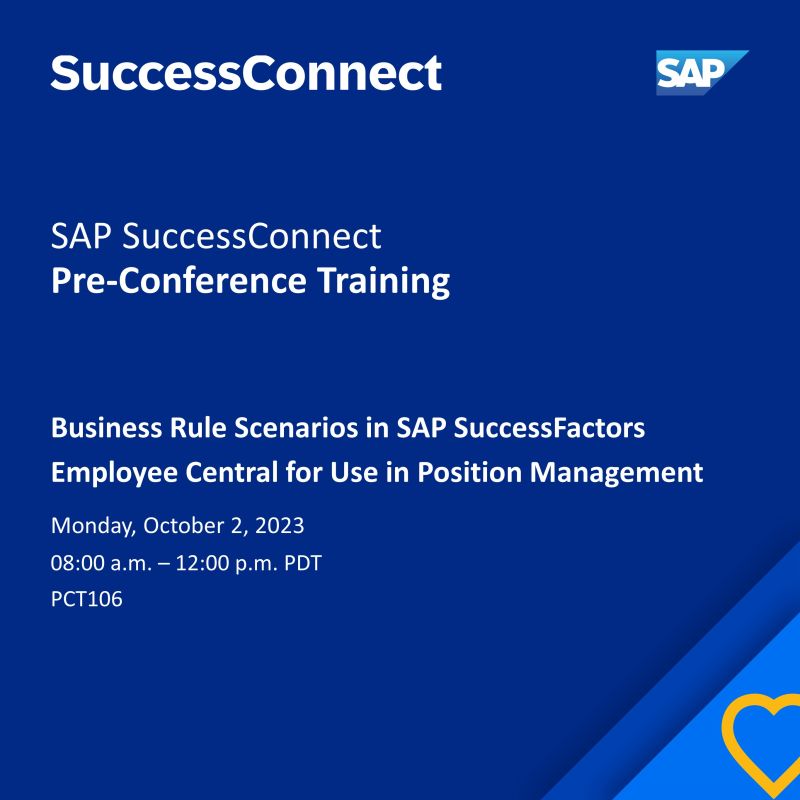 SuccessConnect

SAP

SAP SuccessConnect
Pre-Conference Training

Business Rule Scenarios in SAP SuccessFactors Employee Central for Use in Position Management

Monday, October 2, 2023
08:00 a.m. – 12:00 p.m. PDT
PCT106